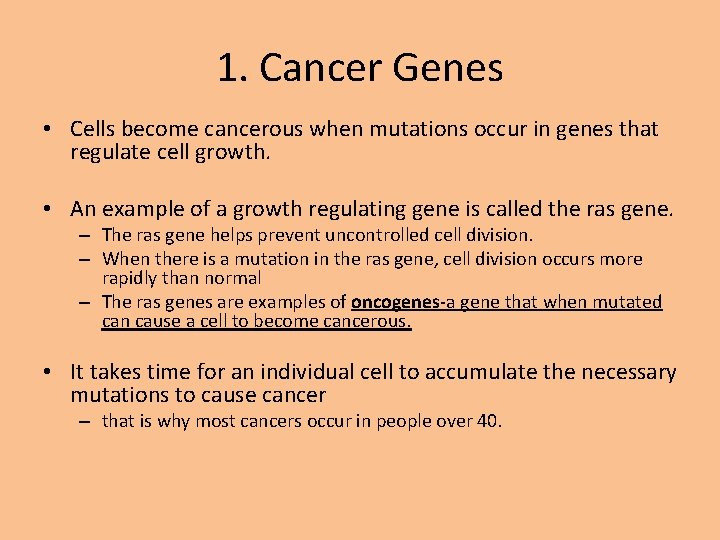 1. Cancer Genes

• Cells become cancerous when mutations occur in genes that regulate cell growth.

• An example of a growth regulating gene is called the ras gene.
– The ras gene helps prevent uncontrolled cell division.
– When there is a mutation in the ras gene, cell division occurs more rapidly than normal
– The ras genes are examples of oncogenes-a gene that when mutated can cause a cell to become cancerous.

• It takes time for an individual cell to accumulate the necessary mutations to cause cancer
– that is why most cancers occur in people over 40.